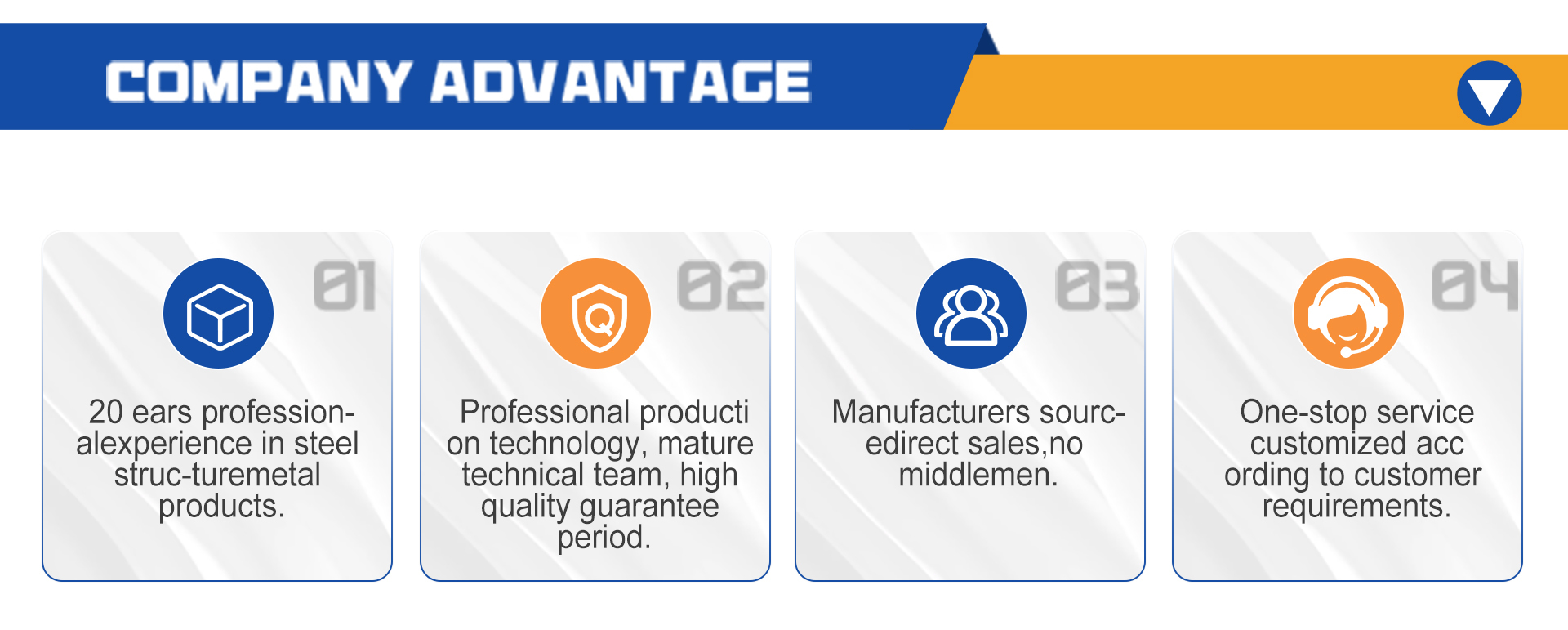 COMPANY ADVANTAGE

01

20 ears profession-alexperience in steel struc-turemetal products.

02

Professional producti on technology, mature technical team, high quality guarantee period.

03

Manufacturers sourc-edirect sales,no middlemen.

04

One-stop service customized acc ording to customer requirements.